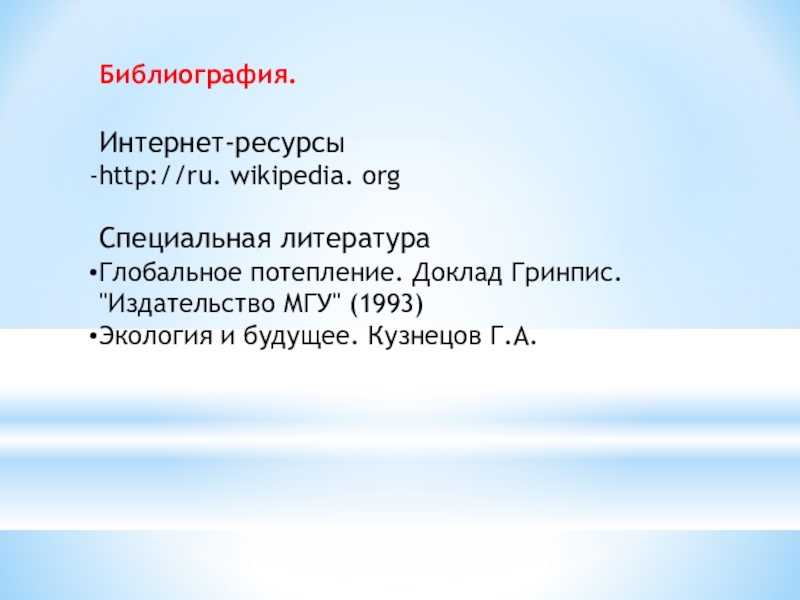 Библиография.

Интернет-ресурсы
-http://ru. wikipedia. org

Специальная литература
•Глобальное потепление. Доклад Гринпис. "Издательство МГУ" (1993)
•Экология и будущее. Кузнецов Г.А.